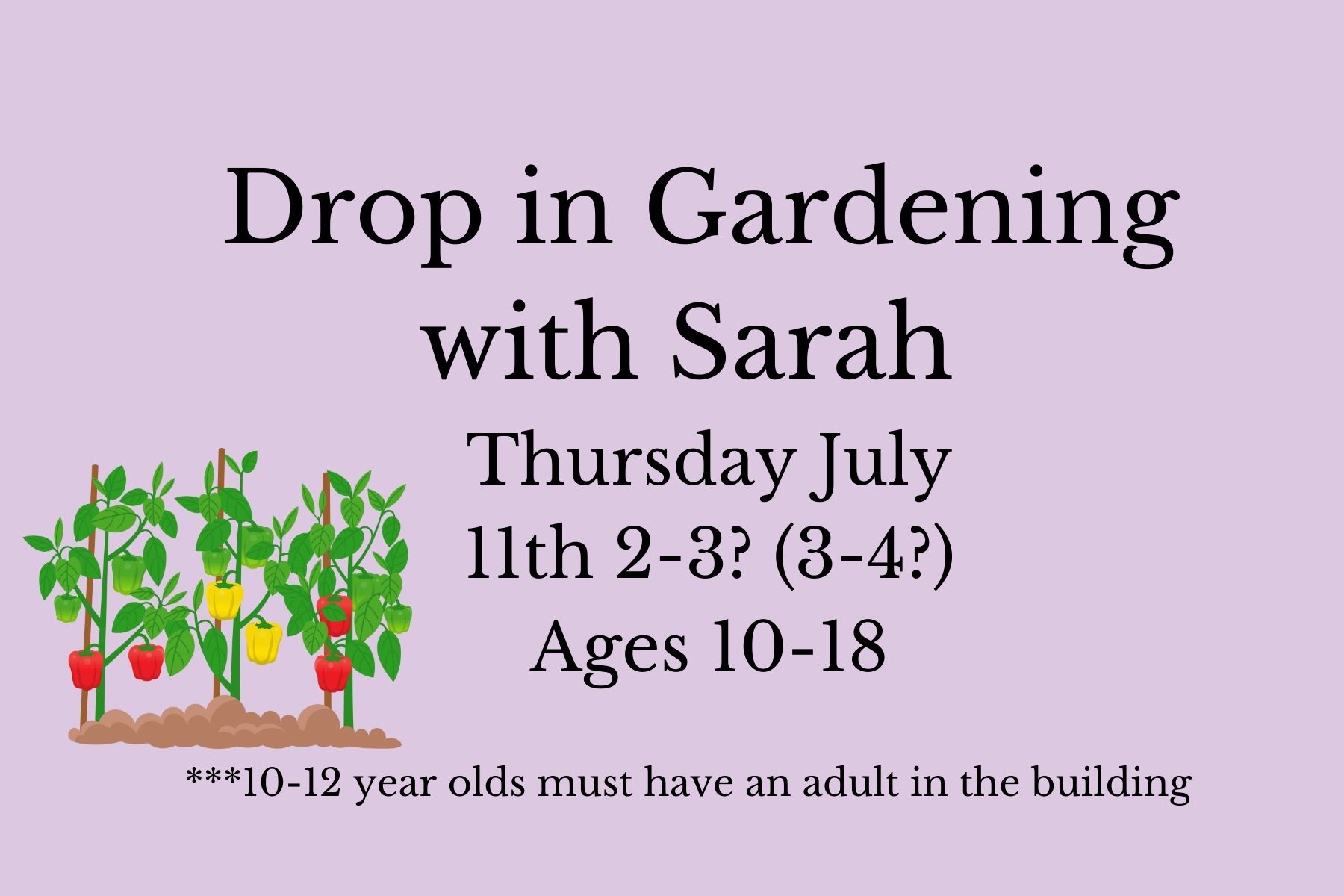 Drop in Gardening with Sarah

Thursday July 11th 2-3? (3-4?)
Ages 10-18

***10-12 year olds must have an adult in the building